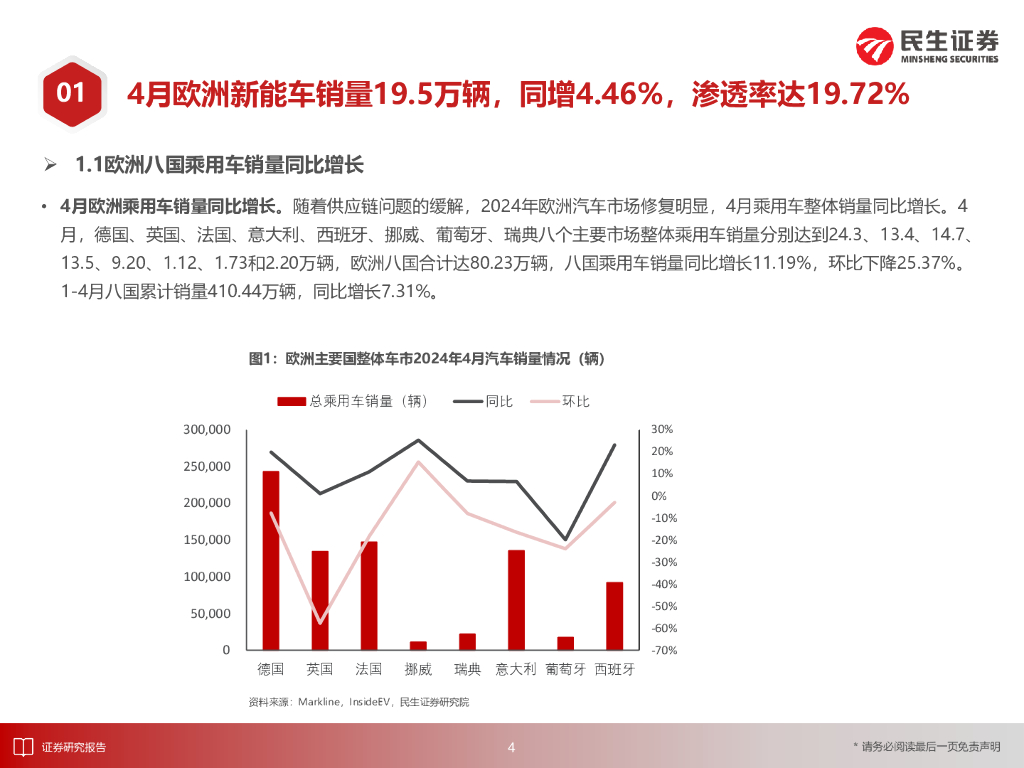 民生证券
MINSHENG SECURITIES

01 4月欧洲新能车销量19.5万辆，同增4.46%，渗透率达19.72%

➢ 1.1欧洲八国乘用车销量同比增长

• 4月欧洲乘用车销量同比增长。随着供应链问题的缓解，2024年欧洲汽车市场修复明显，4月乘用车整体销量同比增长。4月，德国、英国、法国、意大利、西班牙、挪威、葡萄牙、瑞典八个主要市场整体乘用车销量分别达到24.3、13.4、14.7、13.5、9.20、1.12、1.73和2.20万辆，欧洲八国合计达80.23万辆，八国乘用车销量同比增长11.19%，环比下降25.37%。1-4月八国累计销量410.44万辆，同比增长7.31%。

图1：欧洲主要国整体车市2024年4月汽车销量情况（辆）

总乘用车销量（辆） 同比 环比

300,000
250,000
200,000
150,000
100,000
50,000
0

30%
20%
10%
0%
-10%
-20%
-30%
-40%
-50%
-60%
-70%

德国 英国 法国 挪威 瑞典 意大利 葡萄牙 西班牙

资料来源：Markline，InsideEV，民生证券研究院

证券研究报告 4 * 请务必阅读最后一页免责声明